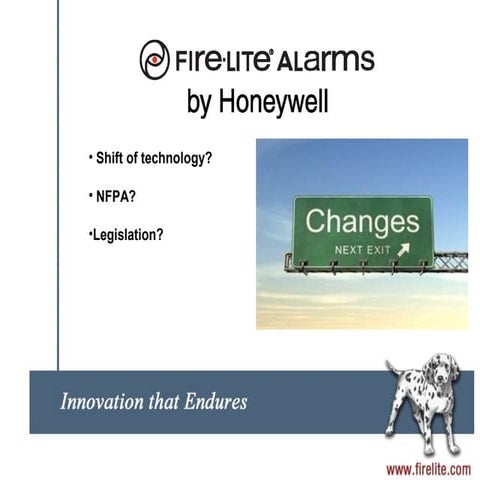 FIRE·LITE® ALARMS
by Honeywell

• Shift of technology?

• NFPA?

•Legislation?

Changes
NEXT EXIT

Innovation that Endures

www.firelite.com